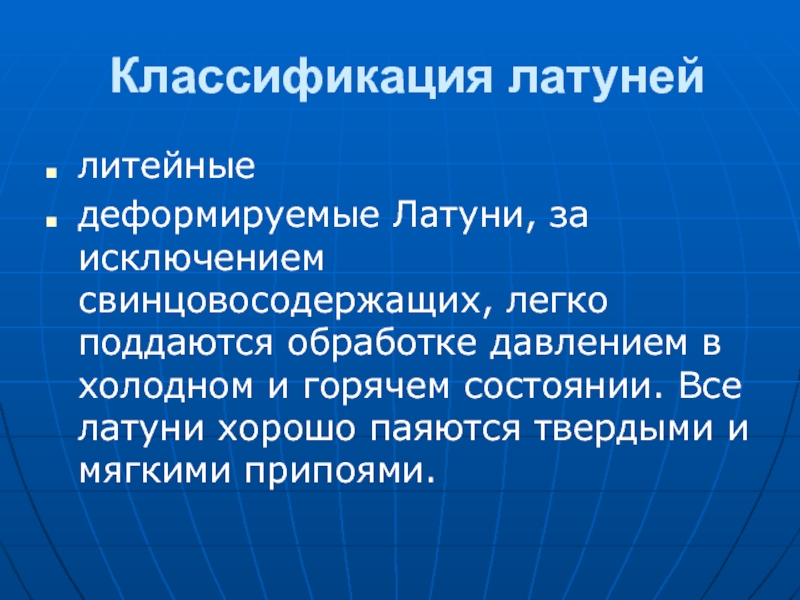 Классификация латуней

- литейные
- деформируемые Латуни, за исключением свинцовосодержащих, легко поддаются обработке давлением в холодном и горячем состоянии. Все латуни хорошо паяются твердыми и мягкими припоями.